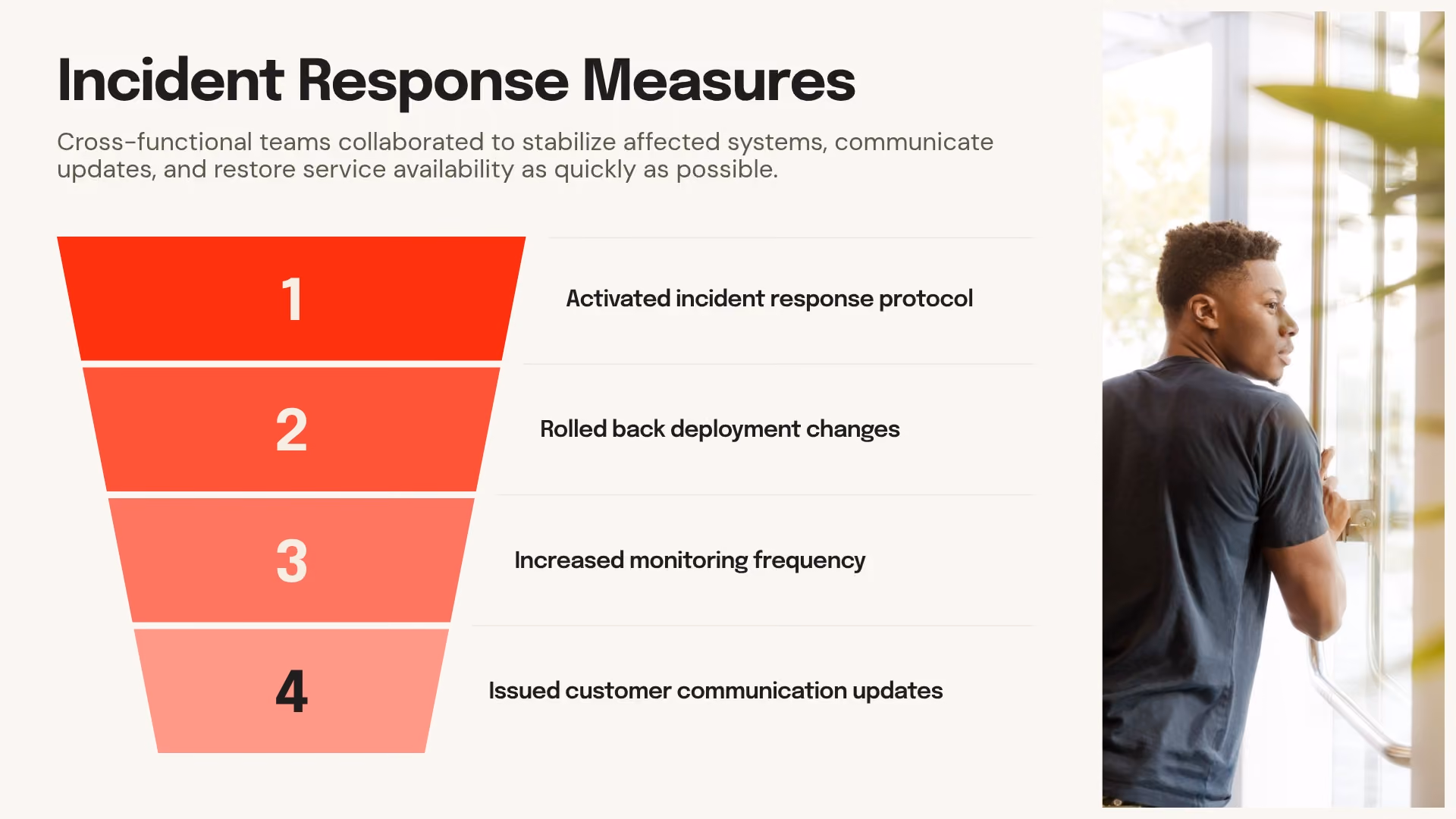 Incident Response Measures

Cross-functional teams collaborated to stabilize affected systems, communicate updates, and restore service availability as quickly as possible.

1

Activated incident response protocol

2

Rolled back deployment changes

3

Increased monitoring frequency

4

Issued customer communication updates